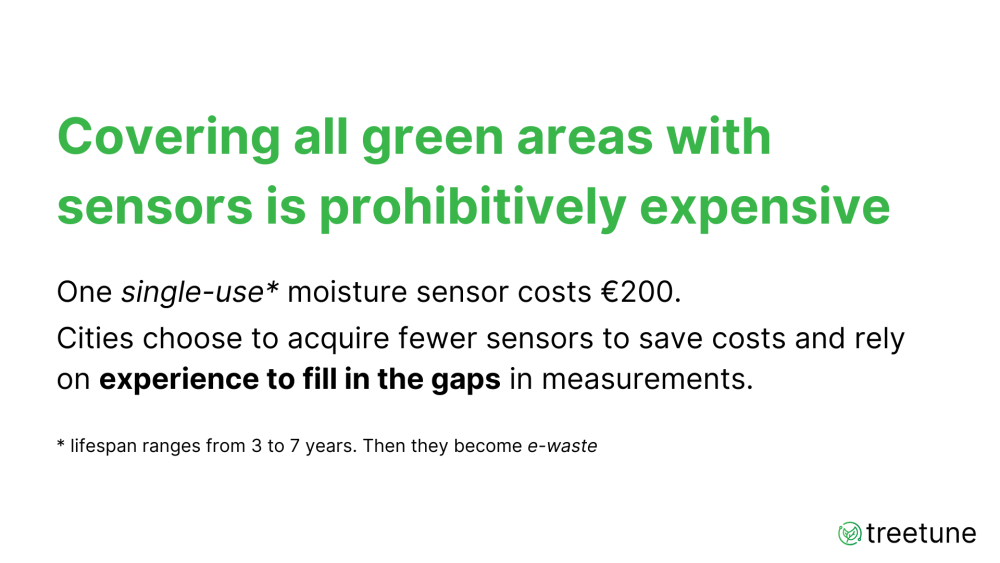 Covering all green areas with sensors is prohibitively expensive

One single-use* moisture sensor costs €200.

Cities choose to acquire fewer sensors to save costs and rely on experience to fill in the gaps in measurements.

* lifespan ranges from 3 to 7 years. Then they become e-waste

treetune